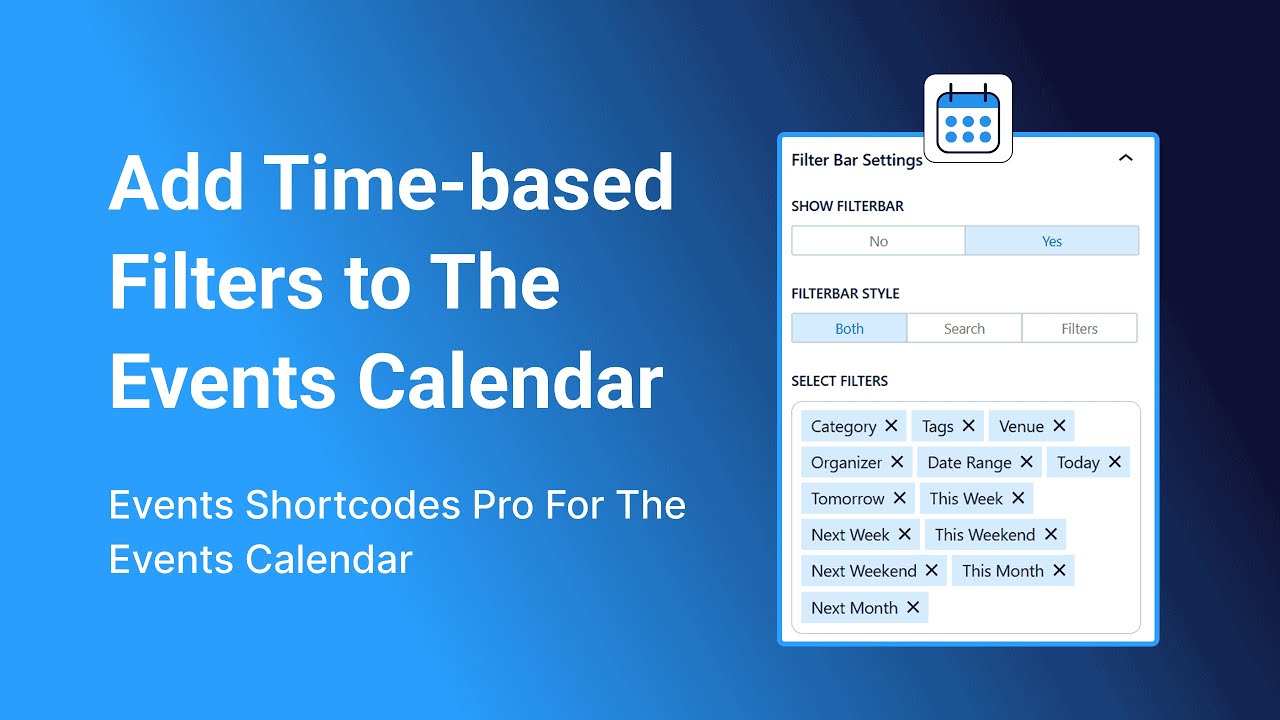 Add Time-based Filters to The Events Calendar

Events Shortcodes Pro For The Events Calendar

Filter Bar Settings

SHOW FILTERBAR

No Yes

FILTERBAR STYLE

Both Search Filters

SELECT FILTERS

Category ✕ Tags ✕ Venue ✕
Organizer ✕ Date Range ✕ Today ✕
Tomorrow ✕ This Week ✕
Next Week ✕ This Weekend ✕
Next Weekend ✕ This Month ✕
Next Month ✕